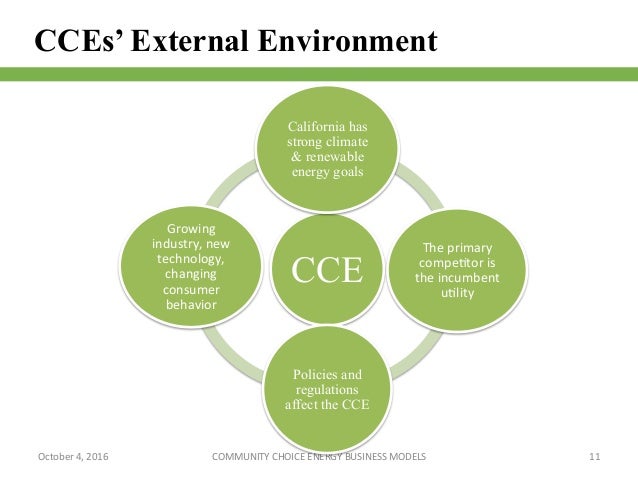 CCEs' External Environment

California has strong climate & renewable energy goals

Growing industry, new technology, changing consumer behavior

CCE

The primary competitor is the incumbent utility

Policies and regulations affect the CCE

October 4, 2016

COMMUNITY CHOICE ENERGY BUSINESS MODELS

11